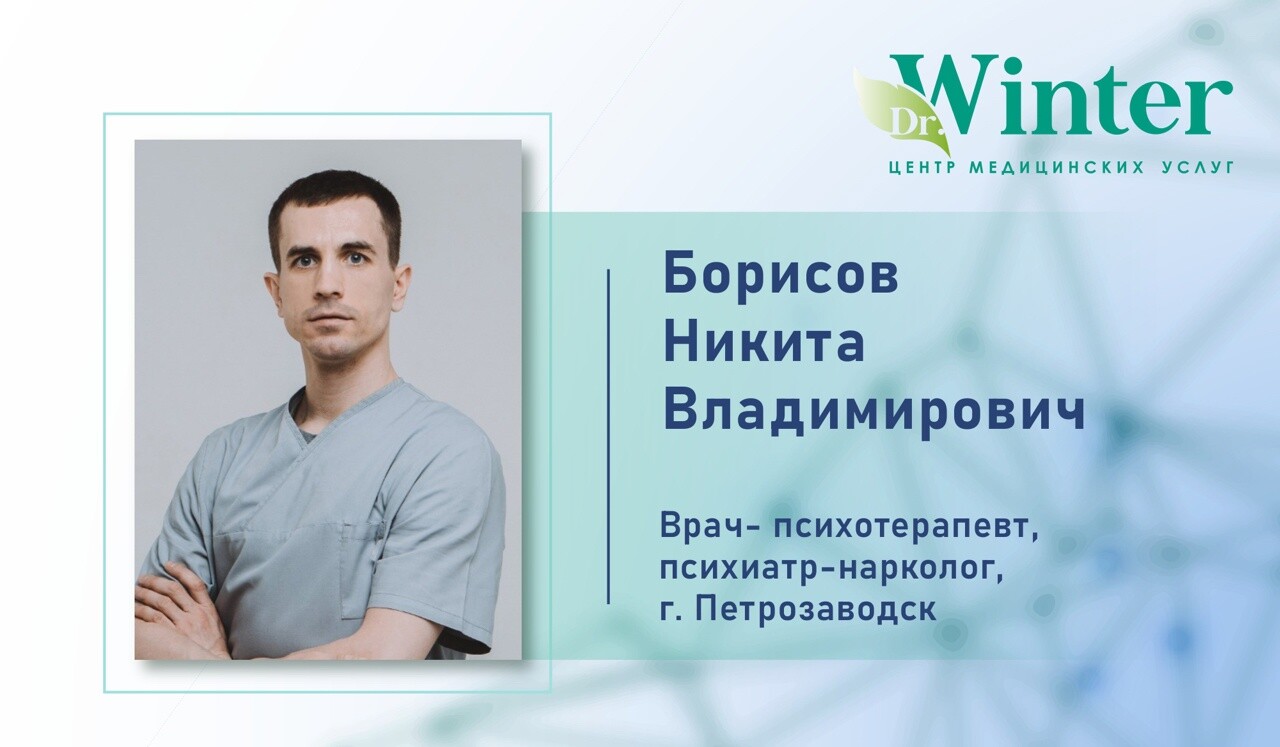 Dr. Winter
ЦЕНТР МЕДИЦИНСКИХ УСЛУГ

Борисов
Никита
Владимирович

Врач- психотерапевт,
психиатр-нарколог,
г. Петрозаводск